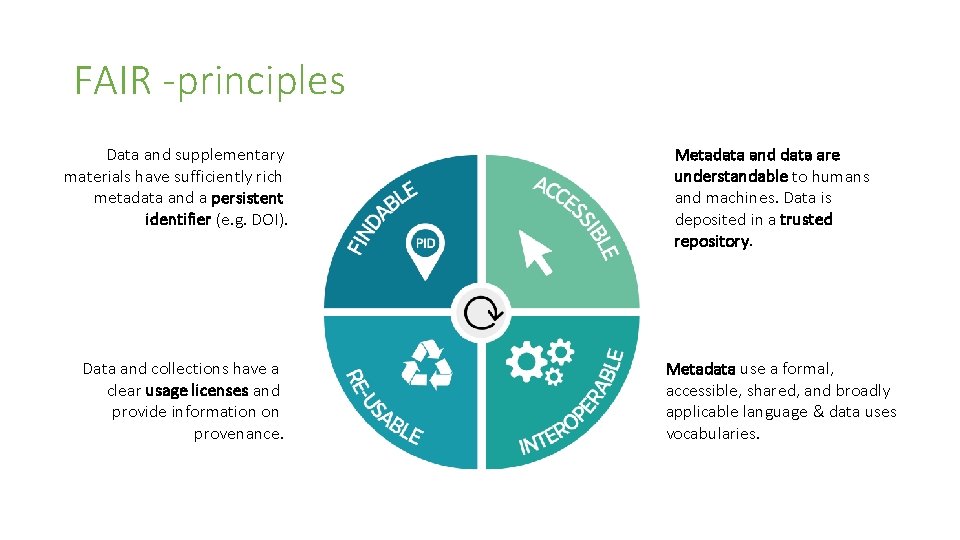 FAIR -principles

Data and supplementary materials have sufficiently rich metadata and a persistent identifier (e.g. DOI).

FINDABLE

PID

ACCESSIBLE

Metadata and data are understandable to humans and machines. Data is deposited in a trusted repository.

Data and collections have a clear usage licenses and provide information on provenance.

RE-USABLE

INTEROPERABLE

Metadata use a formal, accessible, shared, and broadly applicable language & data uses vocabularies.